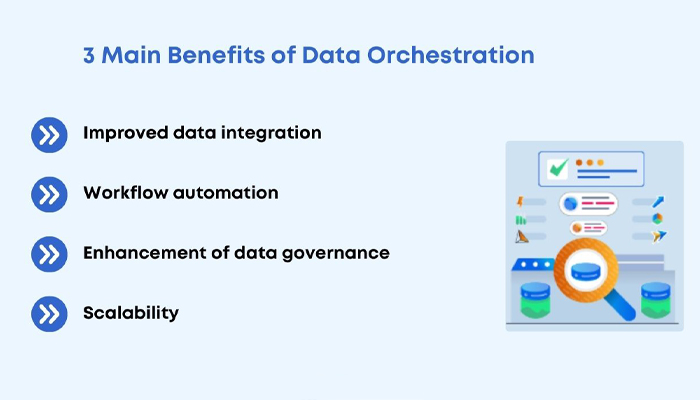 3 Main Benefits of Data Orchestration

Improved data integration

Workflow automation

Enhancement of data governance

Scalability